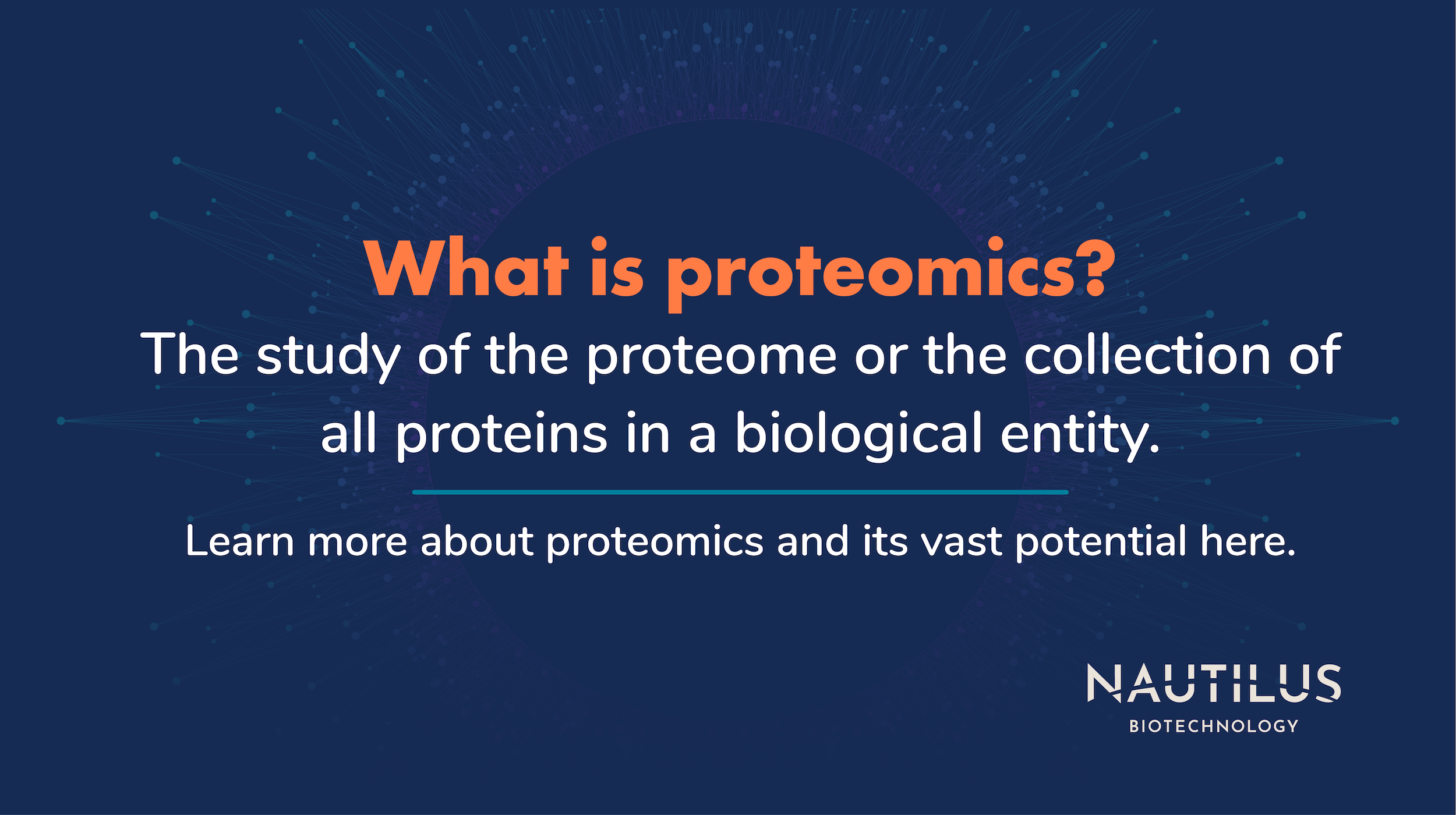 What is proteomics?

The study of the proteome or the collection of all proteins in a biological entity.

Learn more about proteomics and its vast potential here.

NAUTILUS
BIOTECHNOLOGY